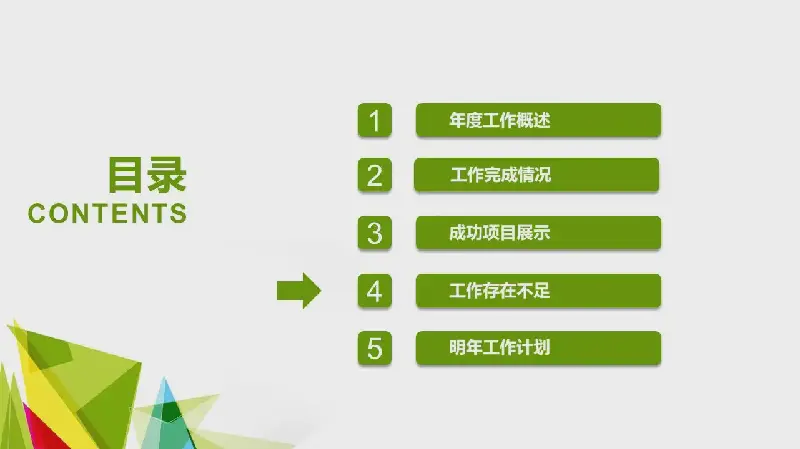 目录
CONTENTS

1 年度工作概述
2 工作完成情况
3 成功项目展示
4 工作存在不足
5 明年工作计划